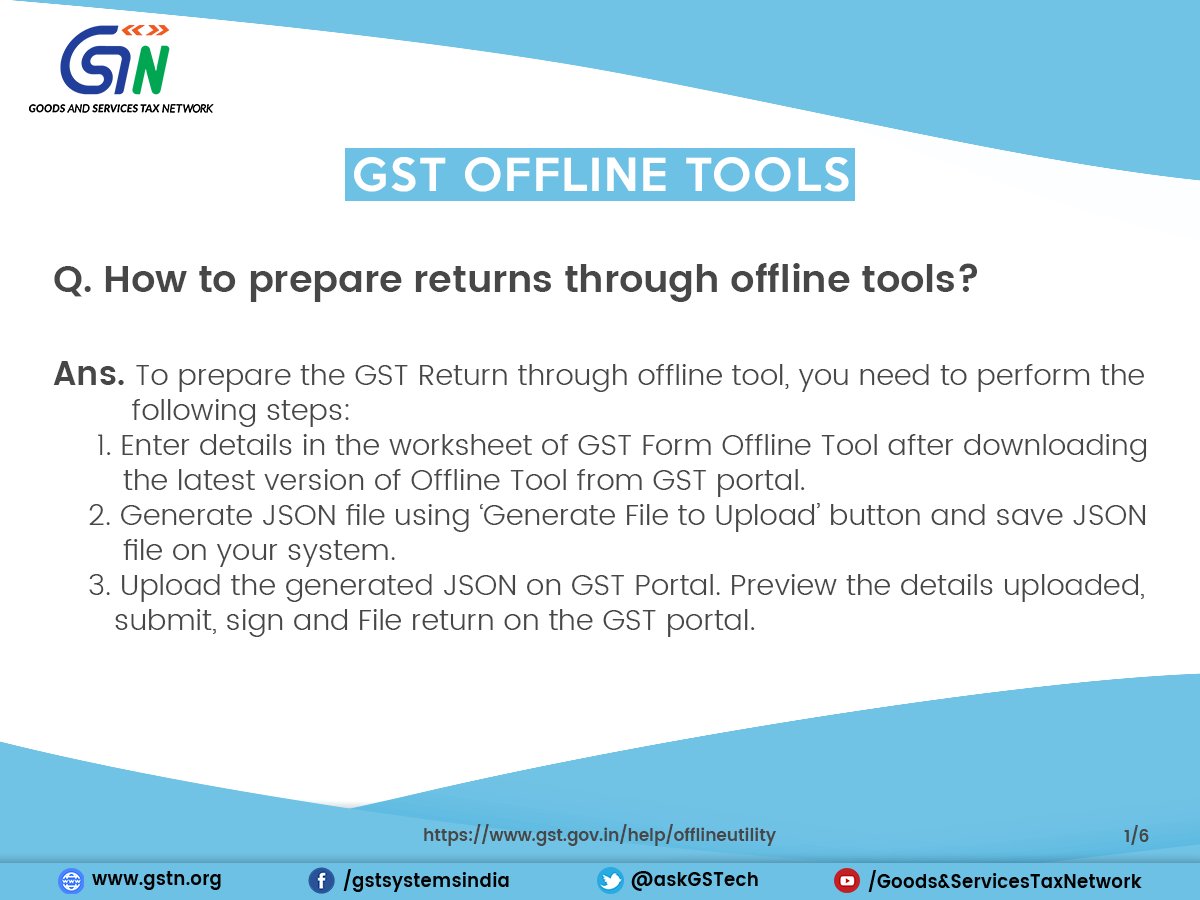 GSTN
GOODS AND SERVICES TAX NETWORK

GST OFFLINE TOOLS

Q. How to prepare returns through offline tools?

Ans. To prepare the GST Return through offline tool, you need to perform the following steps:
1. Enter details in the worksheet of GST Form Offline Tool after downloading the latest version of Offline Tool from GST portal.
2. Generate JSON file using 'Generate File to Upload' button and save JSON file on your system.
3. Upload the generated JSON on GST Portal. Preview the details uploaded, submit, sign and File return on the GST portal.

https://www.gst.gov.in/help/offlineutility

1/6

www.gstn.org /gstsystemsindia @askGSTech /Goods&ServicesTaxNetwork